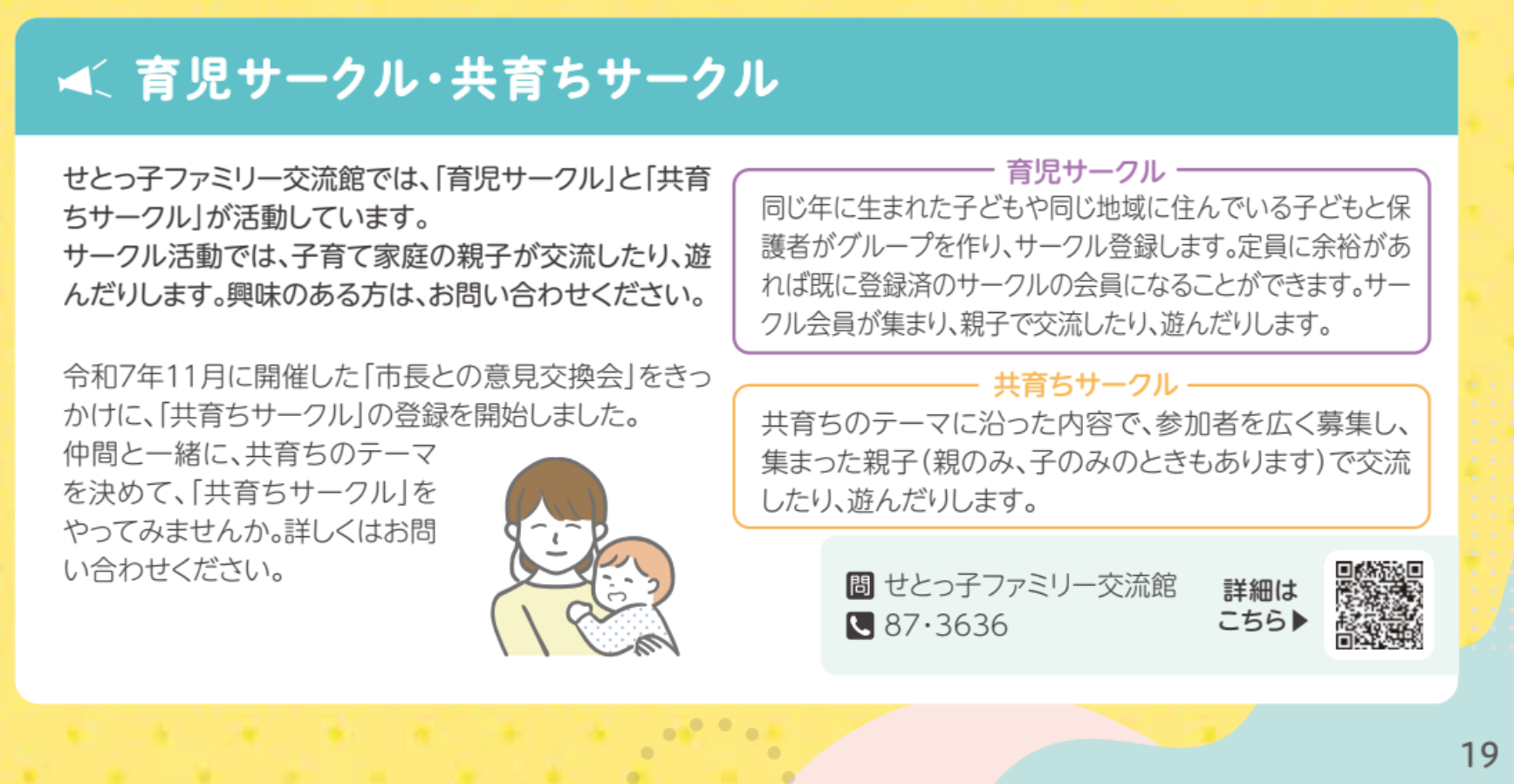 育児サークル・共育ちサークル

せとっ子ファミリー交流館では、「育児サークル」と「共育ちサークル」が活動しています。
サークル活動では、子育て家庭の親子が交流したり、遊んだりします。興味のある方は、お問い合わせください。

令和7年11月に開催した「市長との意見交換会」をきっかけに、「共育ちサークル」の登録を開始しました。
仲間と一緒に、共育ちのテーマを決めて、「共育ちサークル」をやってみませんか。詳しくはお問い合わせください。

育児サークル
同じ年に生まれた子どもや同じ地域に住んでいる子どもと保護者がグループを作り、サークル登録します。定員に余裕があれば既に登録済のサークルの会員になることができます。サークル会員が集まり、親子で交流したり、遊んだりします。

共育ちサークル
共育ちのテーマに沿った内容で、参加者を広く募集し、集まった親子（親のみ、子のみのときもあります）で交流したり、遊んだりします。

問 せとっ子ファミリー交流館
87・3636

詳細はこちら▶

19